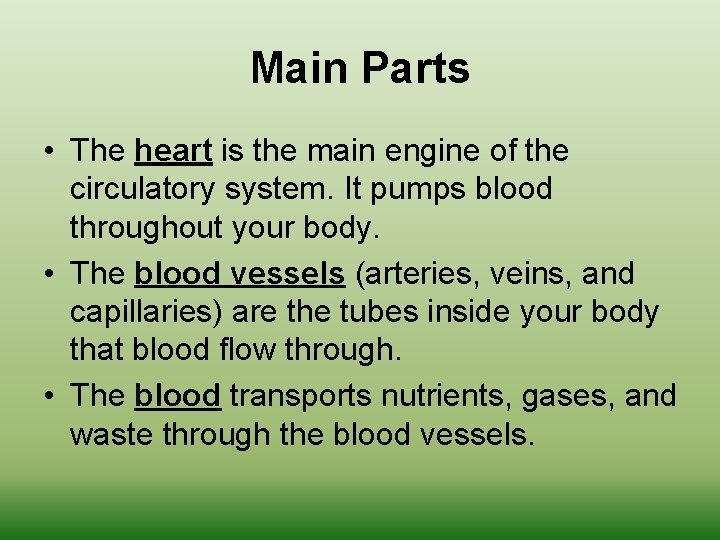 Main Parts

• The heart is the main engine of the circulatory system. It pumps blood throughout your body.
• The blood vessels (arteries, veins, and capillaries) are the tubes inside your body that blood flow through.
• The blood transports nutrients, gases, and waste through the blood vessels.